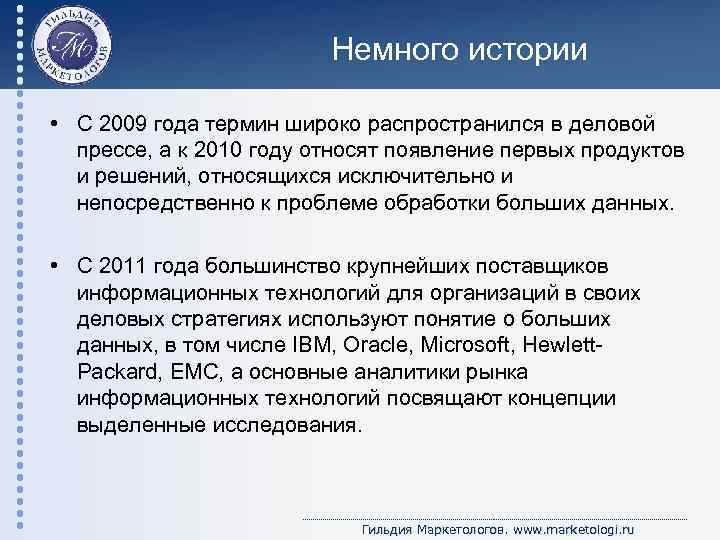 ГИЛЬДИЯ МАРКЕТОЛОГОВ
ГМ

Немного истории

• С 2009 года термин широко распространился в деловой прессе, а к 2010 году относят появление первых продуктов и решений, относящихся исключительно и непосредственно к проблеме обработки больших данных.

• С 2011 года большинство крупнейших поставщиков информационных технологий для организаций в своих деловых стратегиях используют понятие о больших данных, в том числе IBM, Oracle, Microsoft, Hewlett-Packard, EMC, а основные аналитики рынка информационных технологий посвящают концепции выделенные исследования.

Гильдия Маркетологов. www.marketologi.ru